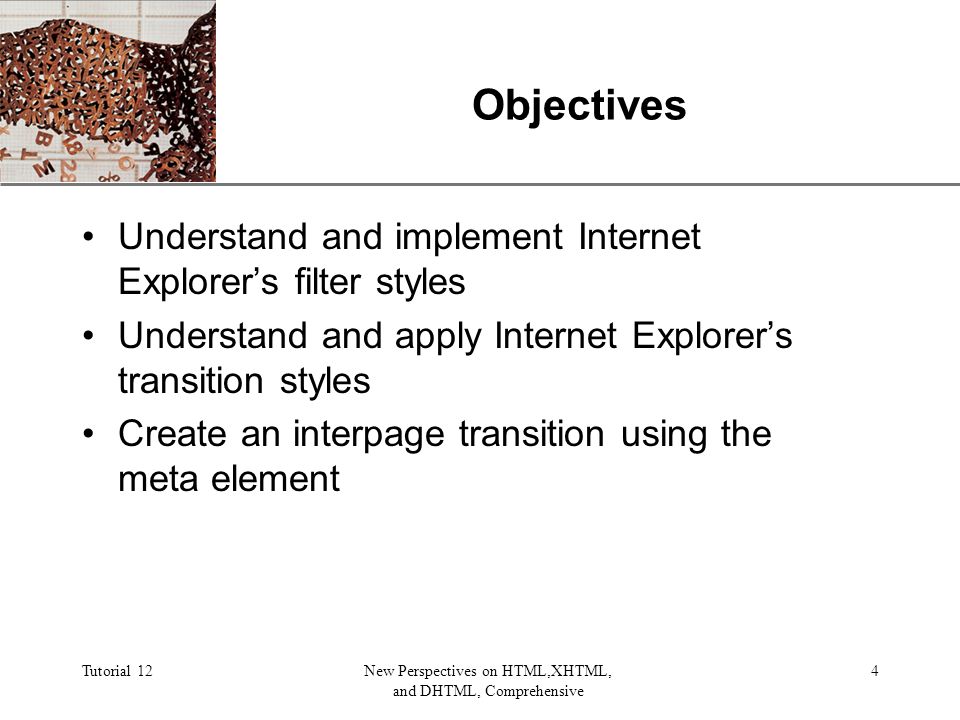 Objectives

• Understand and implement Internet Explorer’s filter styles
• Understand and apply Internet Explorer’s transition styles
• Create an interpage transition using the meta element

Tutorial 12

New Perspectives on HTML,XHTML, and DHTML, Comprehensive

4